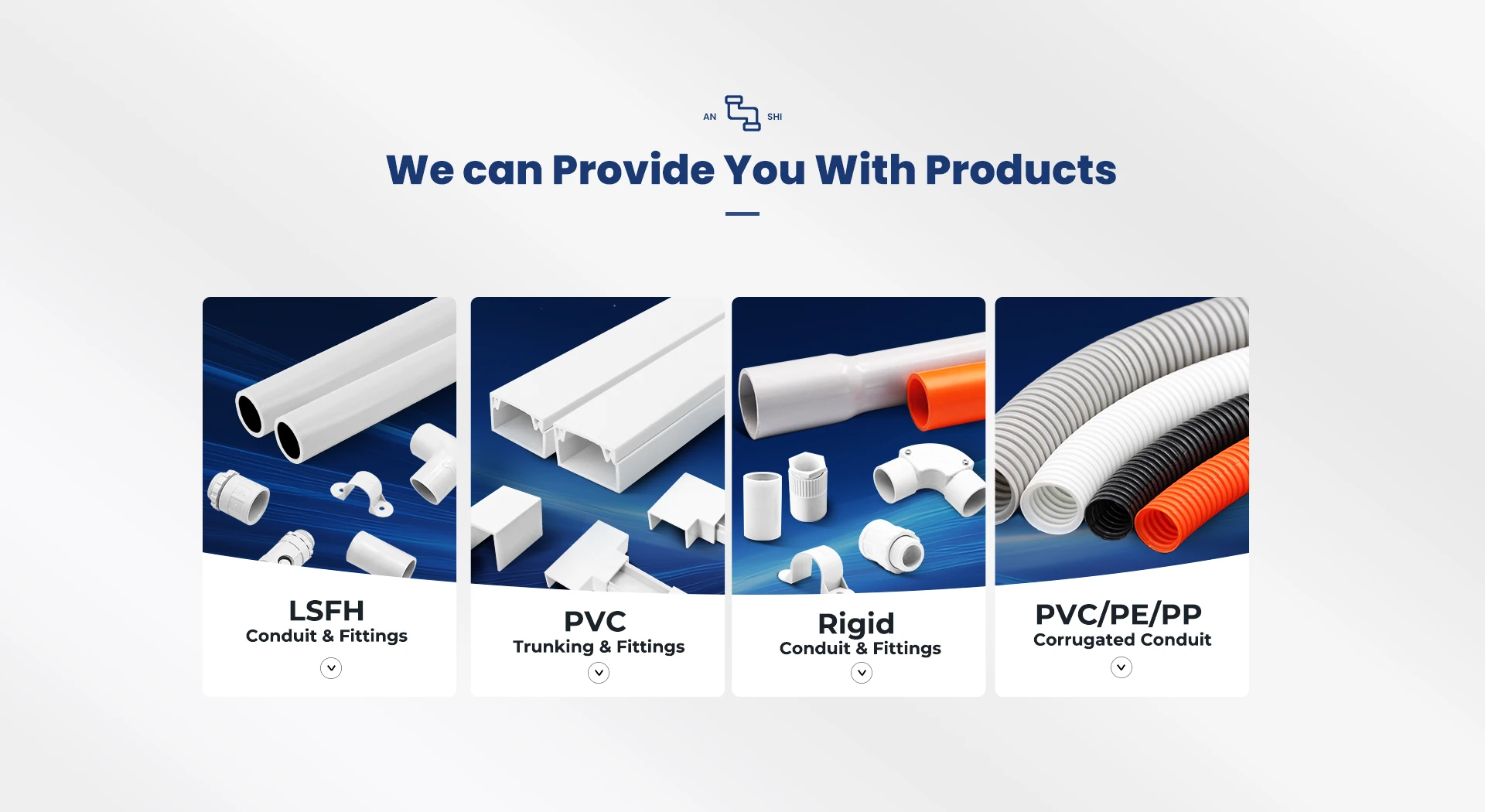 AN SHI

We can Provide You With Products

LSFH
Conduit & Fittings

PVC
Trunking & Fittings

Rigid
Conduit & Fittings

PVC/PE/PP
Corrugated Conduit